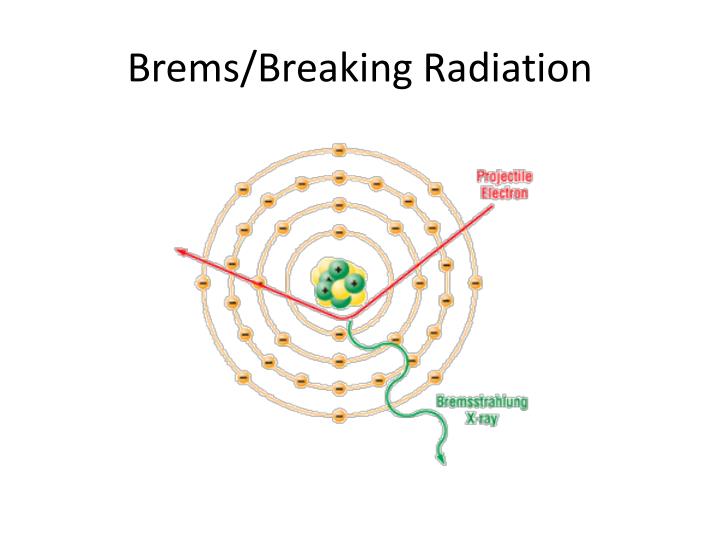 Brems/Breaking Radiation

Projectile Electron

Bremsstrahlung X-ray